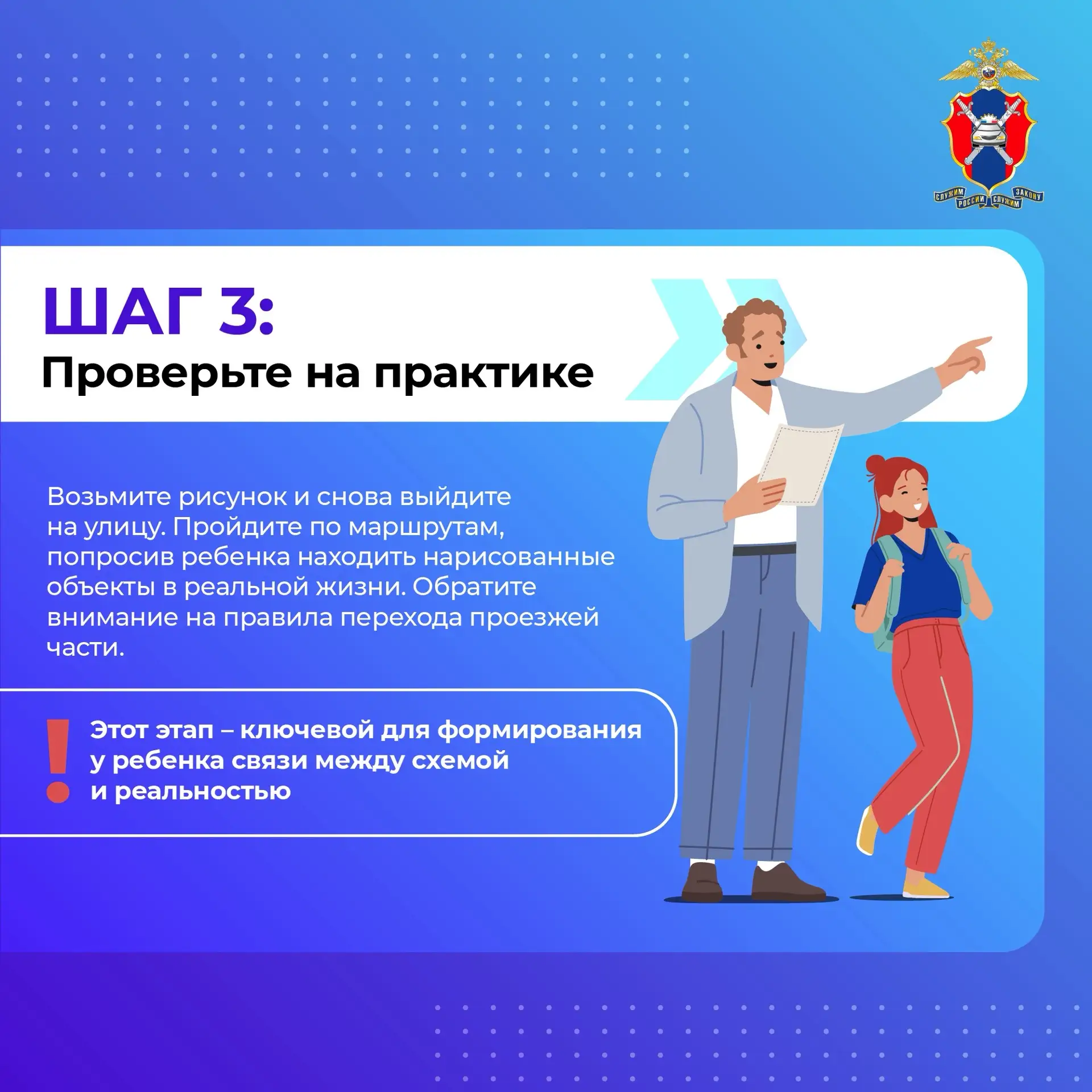 СЛУЖИМ РОССИИ СЛУЖИМ ЗАКОНУ

ШАГ 3:
Проверьте на практике

Возьмите рисунок и снова выйдите на улицу. Пройдите по маршрутам, попросив ребенка находить нарисованные объекты в реальной жизни. Обратите внимание на правила перехода проезжей части.

!
Этот этап – ключевой для формирования у ребенка связи между схемой и реальностью